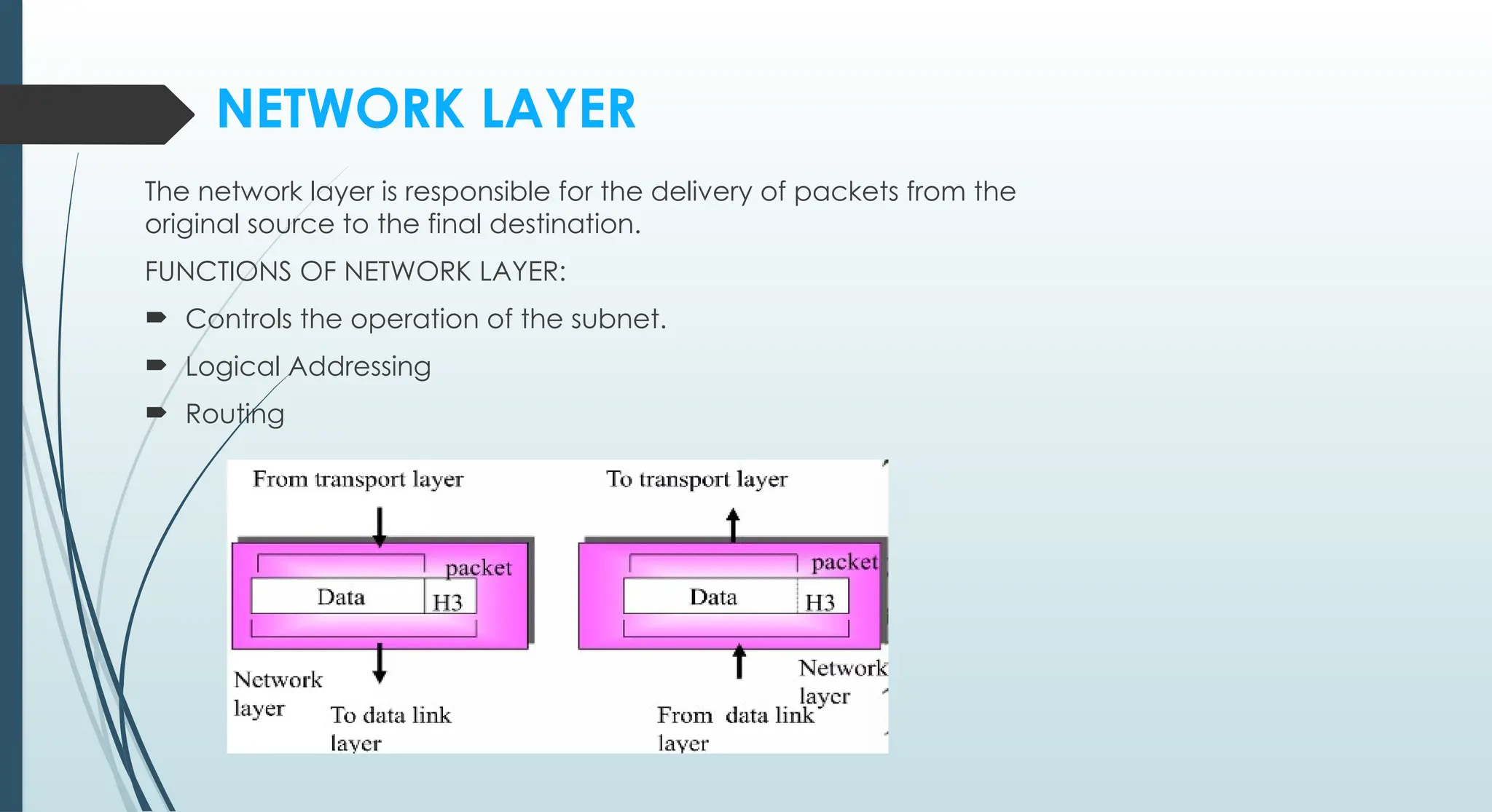 NETWORK LAYER

The network layer is responsible for the delivery of packets from the original source to the final destination.

FUNCTIONS OF NETWORK LAYER:

Controls the operation of the subnet.

Logical Addressing

Routing

From transport layer

packet

Data

H3

Network layer

To data link layer

To transport layer

packet

Data

H3

Network layer

From data link layer